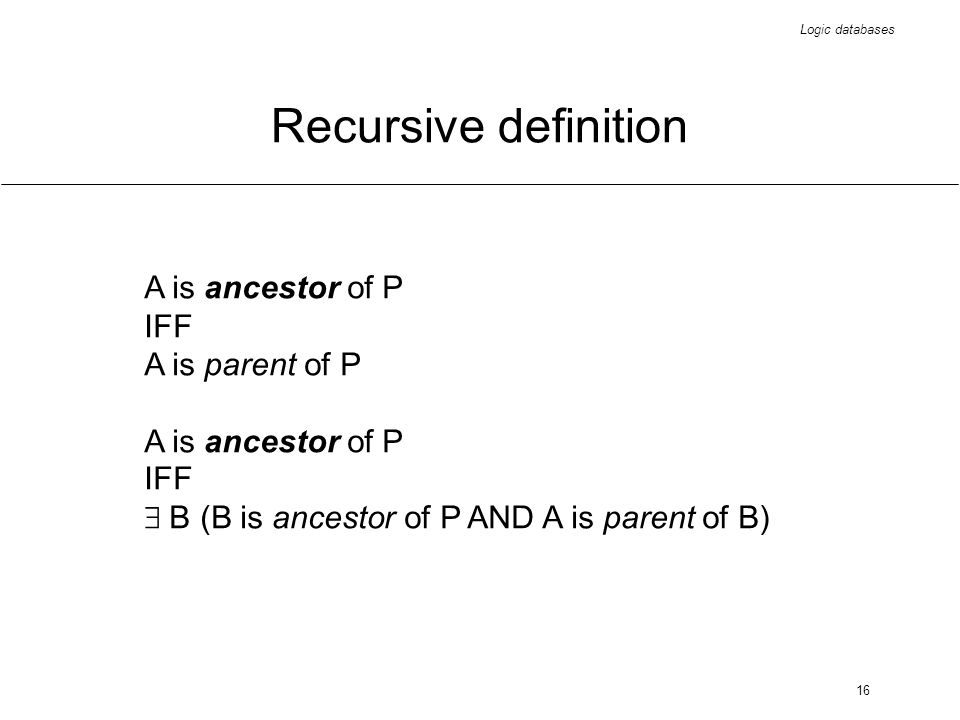 Logic databases

Recursive definition

A is ancestor of P
IFF
A is parent of P

A is ancestor of P
IFF
$\exists$ B (B is ancestor of P AND A is parent of B)

16